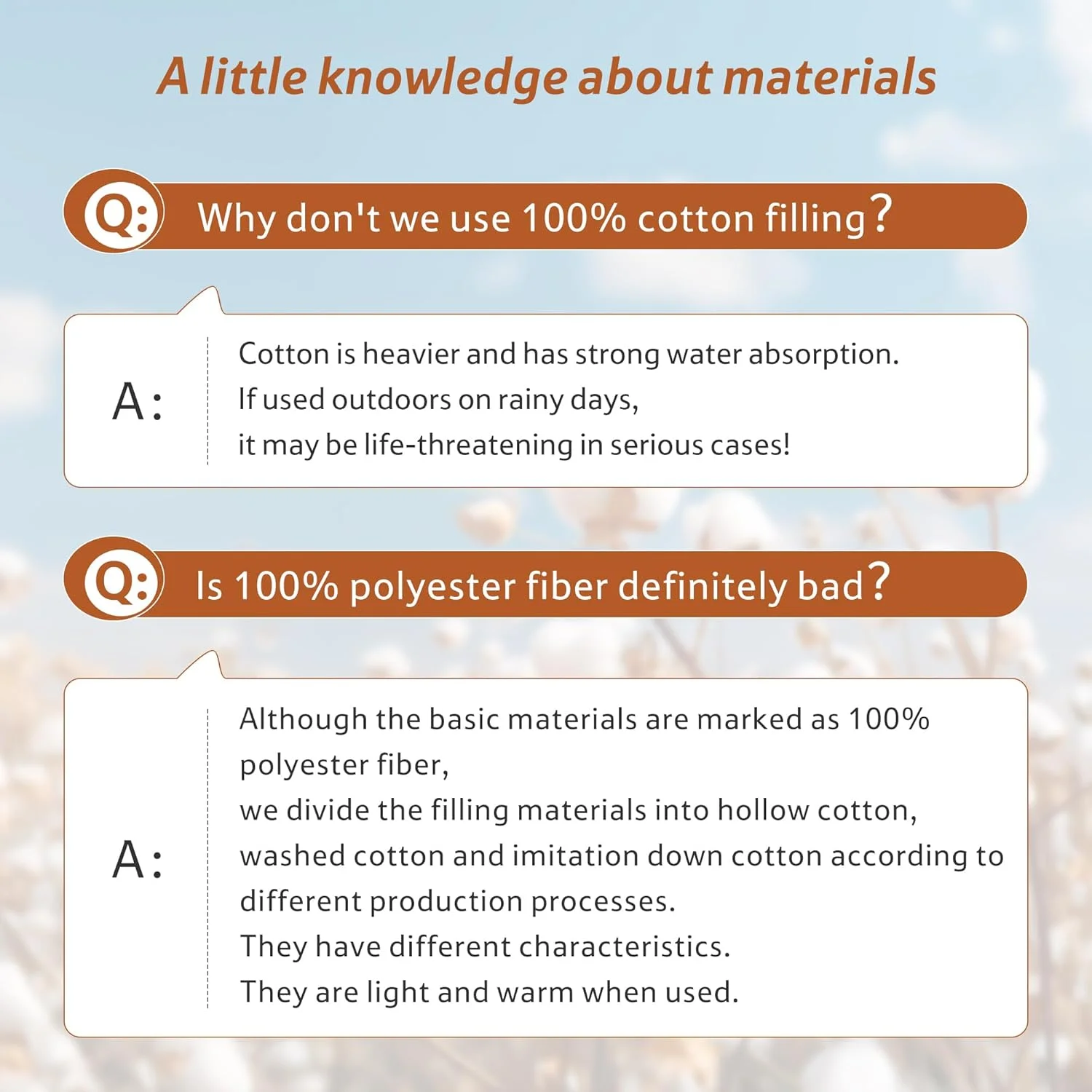 A little knowledge about materials

Q: Why don't we use 100% cotton filling?

A: Cotton is heavier and has strong water absorption.
If used outdoors on rainy days,
it may be life-threatening in serious cases!

Q: Is 100% polyester fiber definitely bad?

A: Although the basic materials are marked as 100% polyester fiber,
we divide the filling materials into hollow cotton, washed cotton and imitation down cotton according to different production processes.
They have different characteristics.
They are light and warm when used.